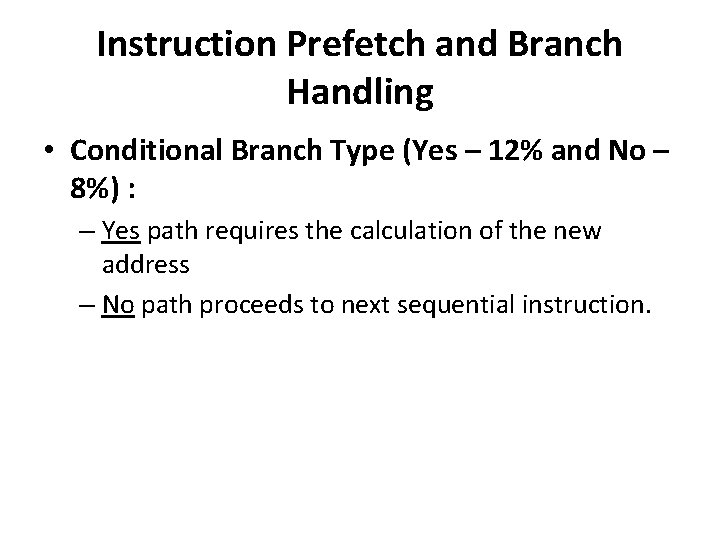 Instruction Prefetch and Branch Handling

• Conditional Branch Type (Yes – 12% and No – 8%) :

– Yes path requires the calculation of the new address

– No path proceeds to next sequential instruction.